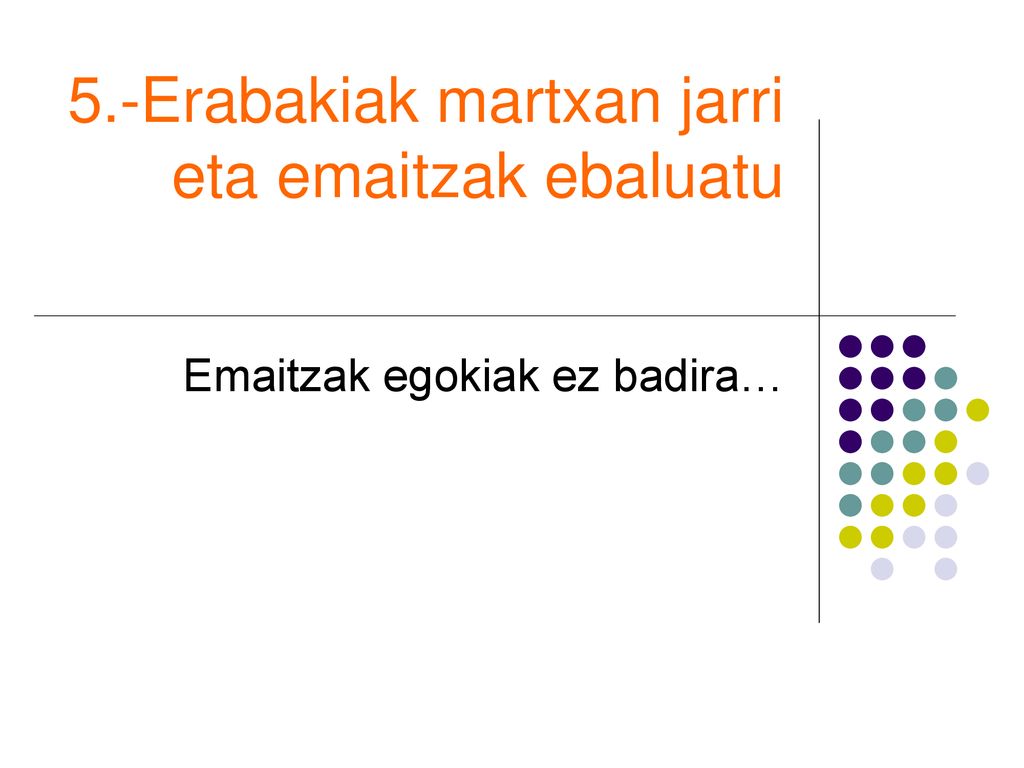 5.-Erabakiak martxan jarri eta emaitzak ebaluatu

Emaitzak egokiak ez badira…